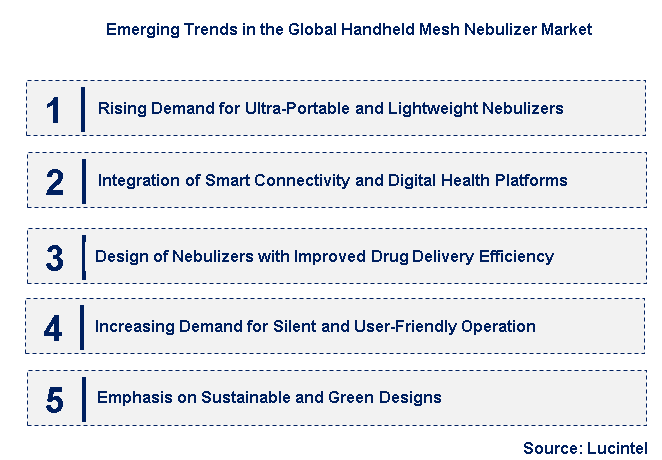 Emerging Trends in the Global Handheld Mesh Nebulizer Market

1 Rising Demand for Ultra-Portable and Lightweight Nebulizers

2 Integration of Smart Connectivity and Digital Health Platforms

3 Design of Nebulizers with Improved Drug Delivery Efficiency

4 Increasing Demand for Silent and User-Friendly Operation

5 Emphasis on Sustainable and Green Designs

Source: Lucintel